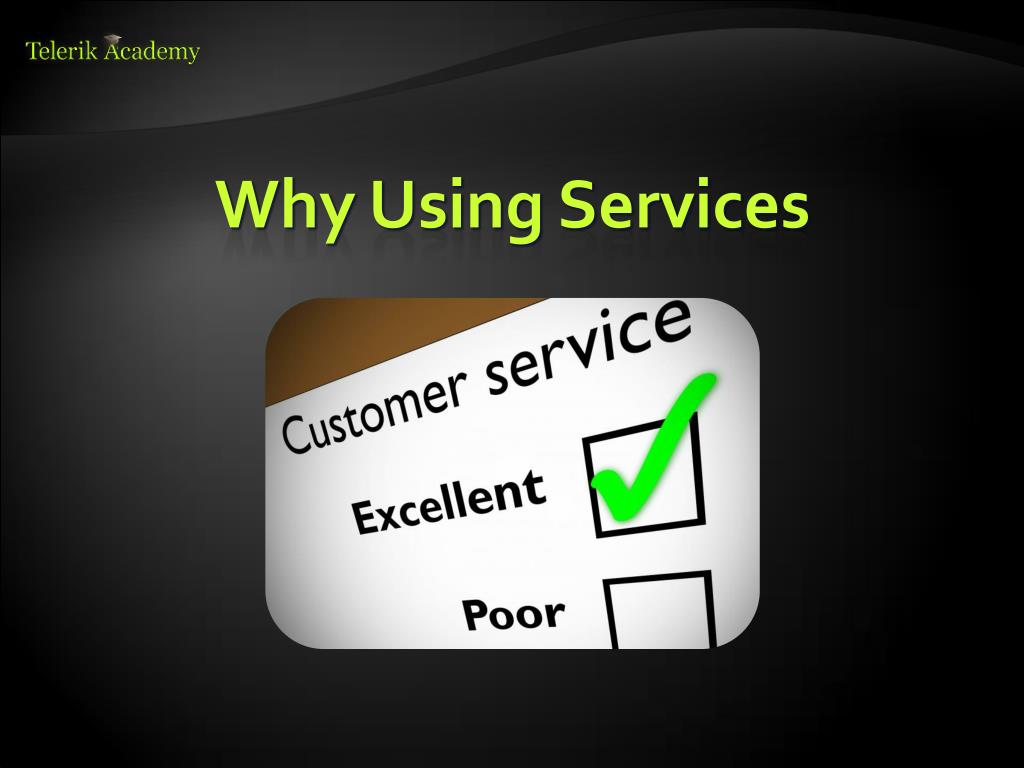 Telerik Academy

Why Using Services

Customer service

Excellent

Poor